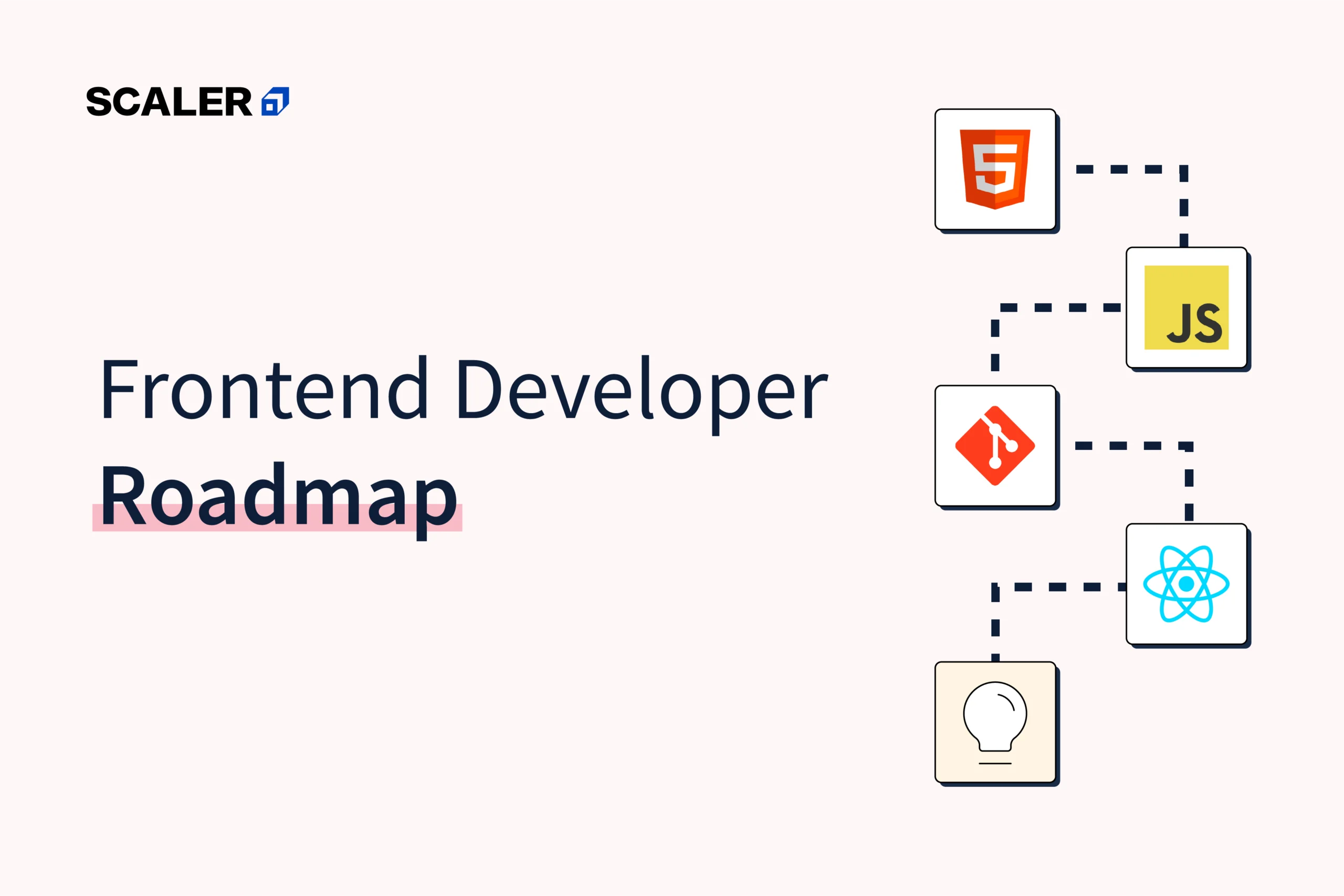 SCALER

Frontend Developer
Roadmap

5

JS